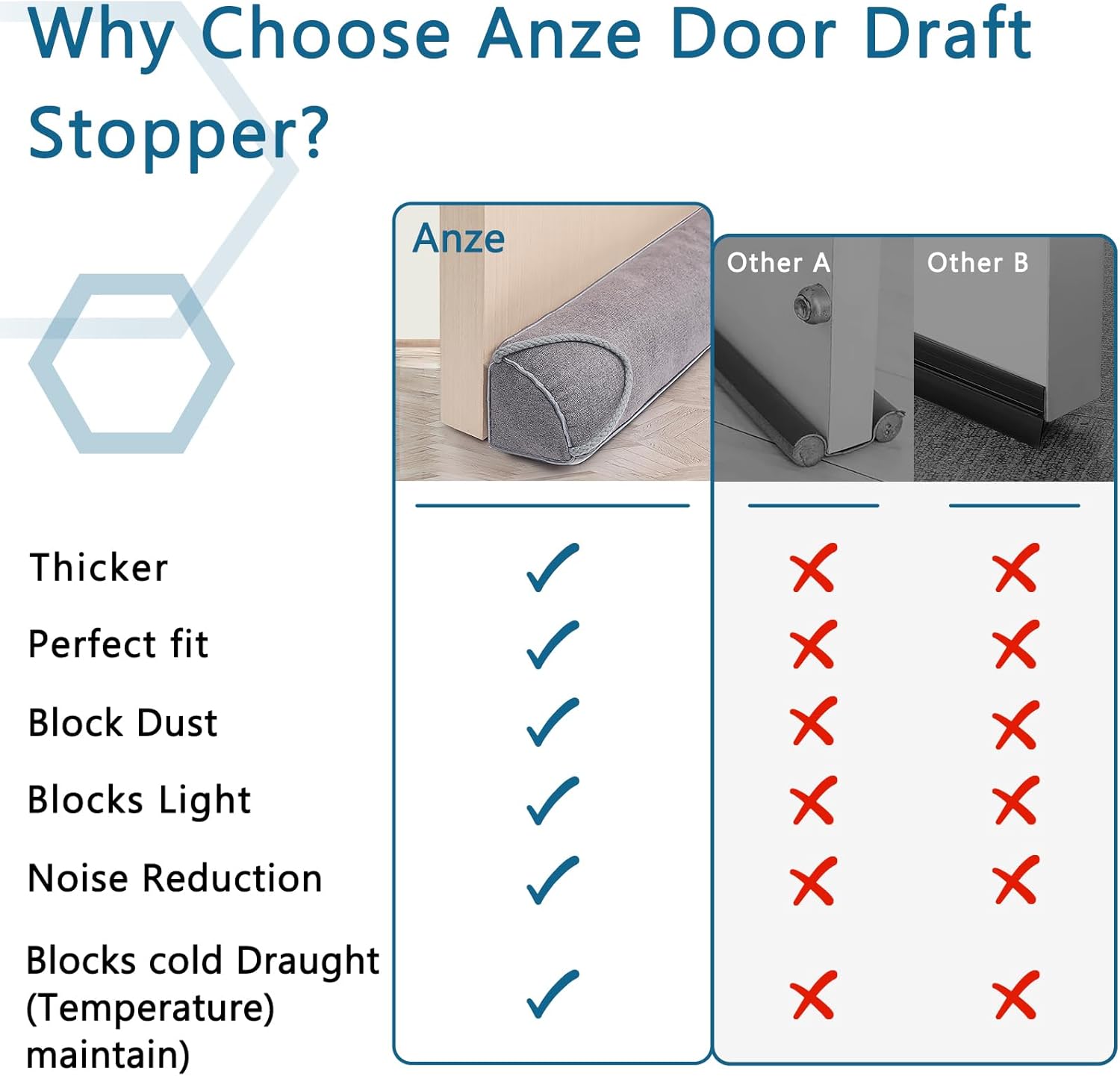 Why Choose Anze Door Draft Stopper?

| | Anze | Other A | Other B |
|---|---|---|---|
| Thicker | ✓ | ✗ | ✗ |
| Perfect fit | ✓ | ✗ | ✗ |
| Block Dust | ✓ | ✗ | ✗ |
| Blocks Light | ✓ | ✗ | ✗ |
| Noise Reduction | ✓ | ✗ | ✗ |
| Blocks cold Draught (Temperature) maintain) | ✓ | ✗ | ✗ |